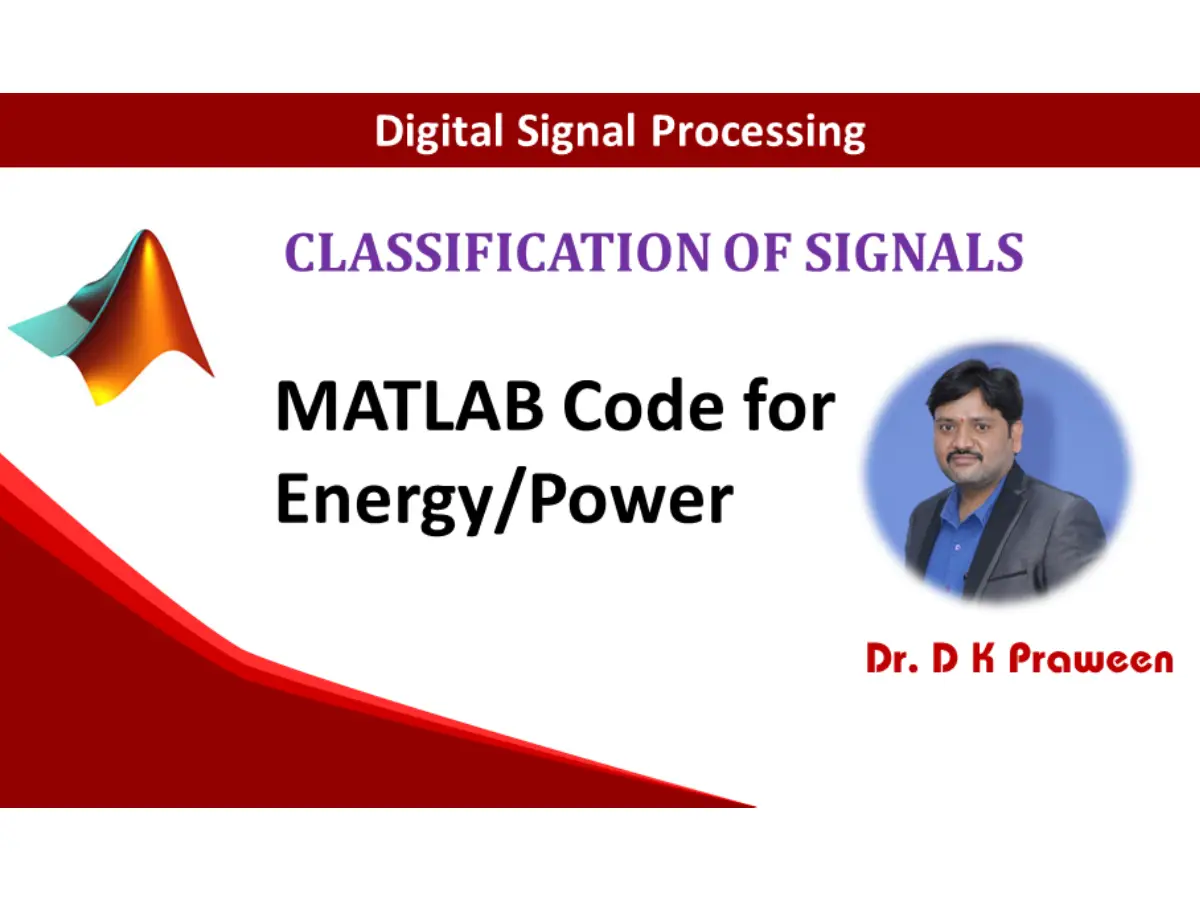 Digital Signal Processing

CLASSIFICATION OF SIGNALS

MATLAB Code for Energy/Power

Dr. D K Praween